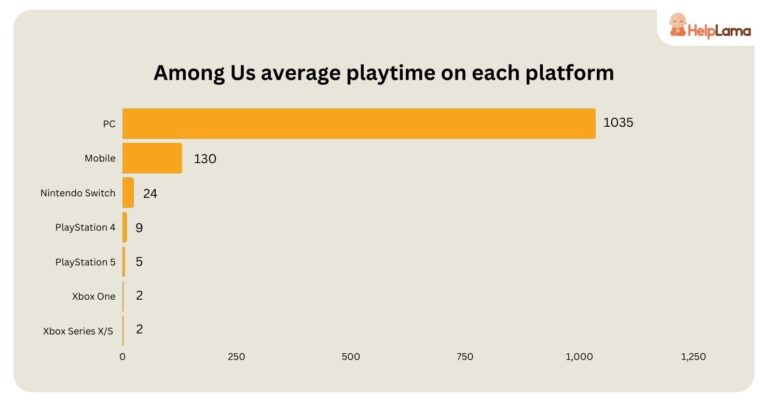 HelpLama

Among Us average playtime on each platform

PC 1035
Mobile 130
Nintendo Switch 24
PlayStation 4 9
PlayStation 5 5
Xbox One 2
Xbox Series X/S 2

0 250 500 750 1,000 1,250